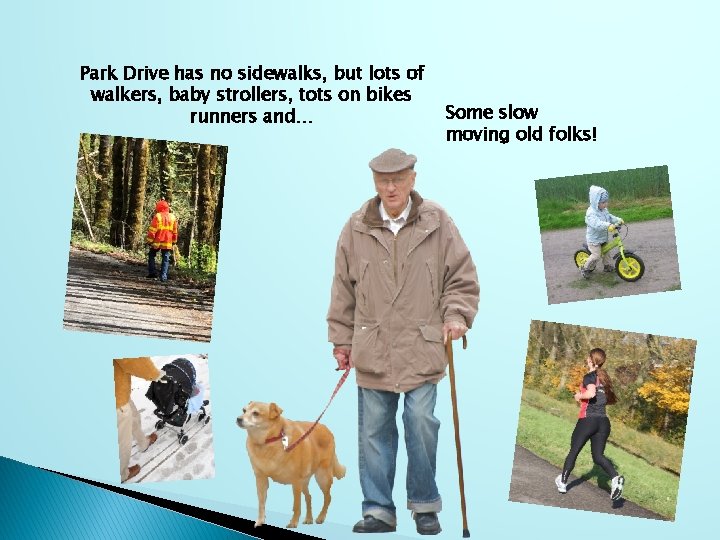 Park Drive has no sidewalks, but lots of walkers, baby strollers, tots on bikes runners and…

Some slow moving old folks!